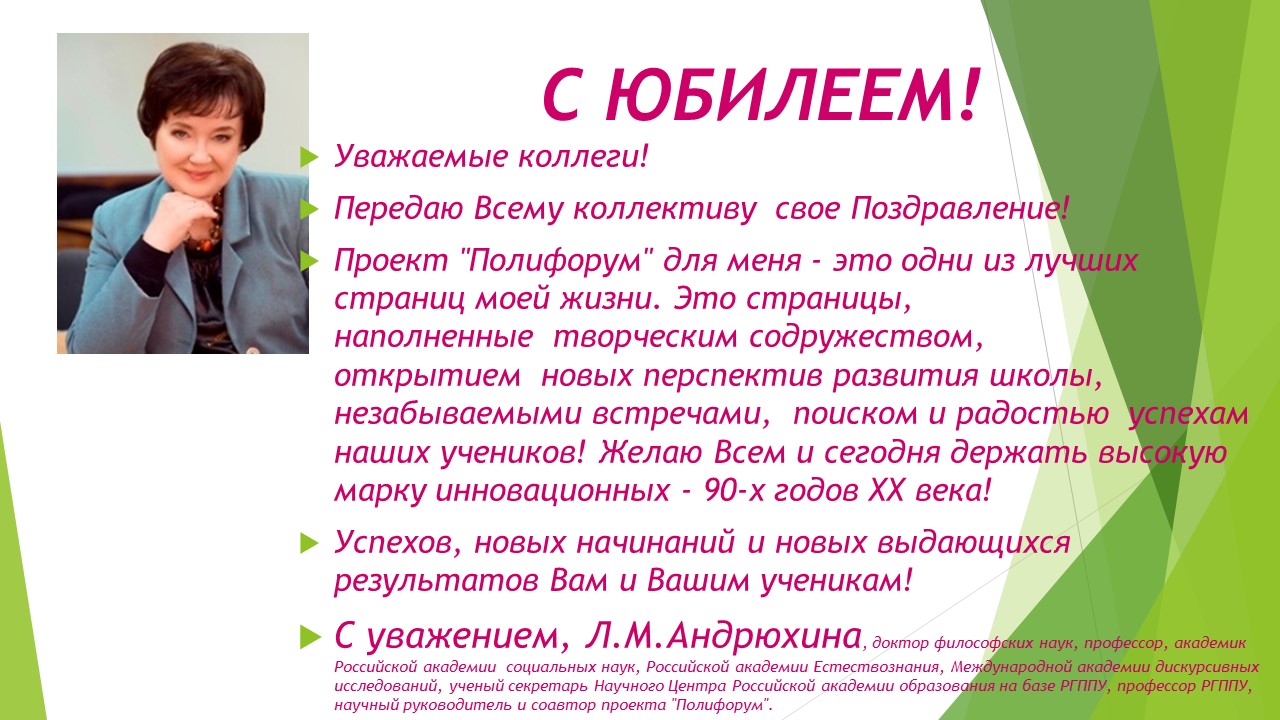 С ЮБИЛЕЕМ!

Уважаемые коллеги!

Передаю Всему коллективу свое Поздравление!

Проект "Полифорум" для меня - это одни из лучших страниц моей жизни. Это страницы, наполненные творческим содружеством, открытием новых перспектив развития школы, незабываемыми встречами, поиском и радостью успехам наших учеников! Желаю Всем и сегодня держать высокую марку инновационных - 90-х годов XX века!

Успехов, новых начинаний и новых выдающихся результатов Вам и Вашим ученикам!

С уважением, Л.М.Андрюхина, доктор философских наук, профессор, академик Российской академии социальных наук, Российской академии Естествознания, Международной академии дискурсивных исследований, ученый секретарь Научного Центра Российской академии образования на базе РГППУ, профессор РГППУ, научный руководитель и соавтор проекта "Полифорум".